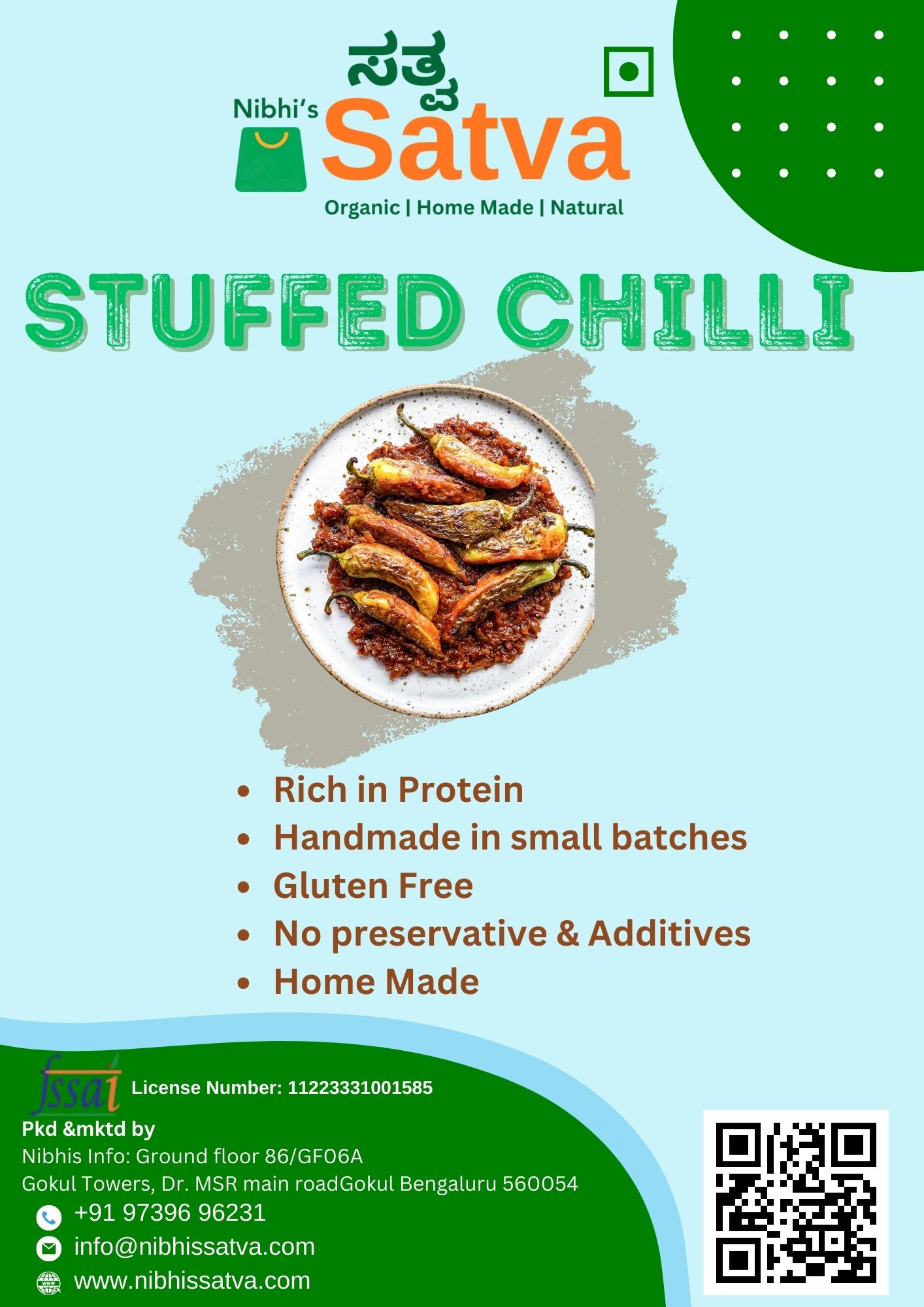 ಸತ್ವ
Nibhi's Satva
Organic | Home Made | Natural

STUFFED CHILLI

• Rich in Protein
• Handmade in small batches
• Gluten Free
• No preservative & Additives
• Home Made

fssai License Number: 11223331001585
Pkd &mktd by
Nibhis Info: Ground floor 86/GF06A
Gokul Towers, Dr. MSR main roadGokul Bengaluru 560054
+91 97396 96231
info@nibhissatva.com
www.nibhissatva.com